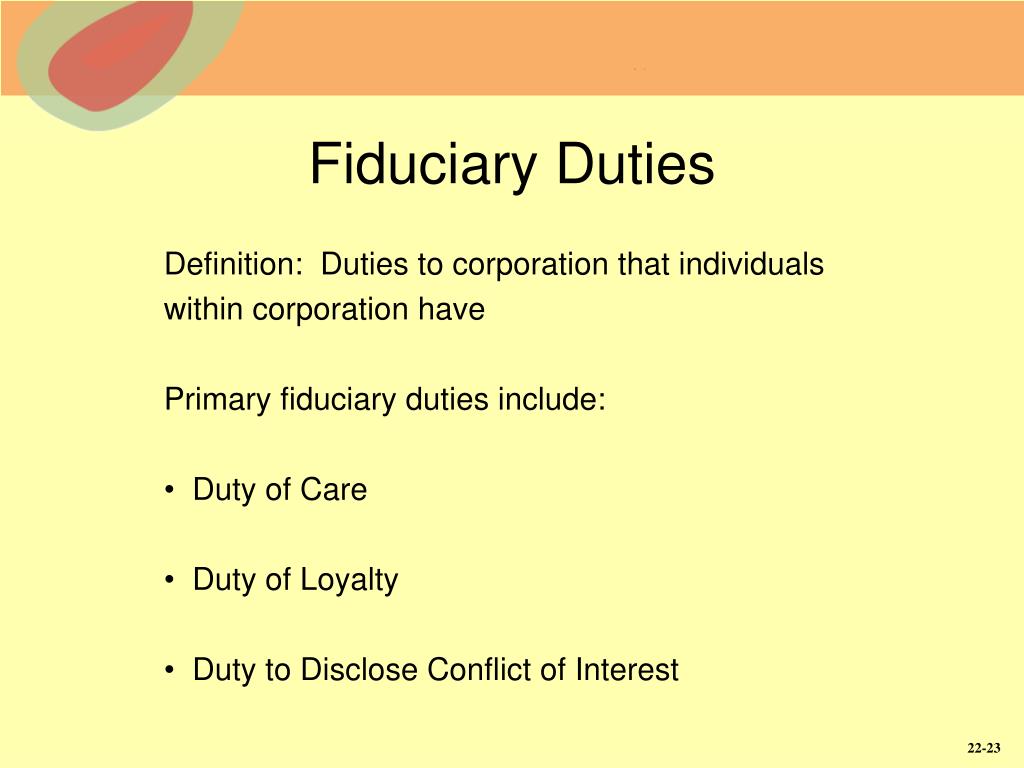 Fiduciary Duties

Definition: Duties to corporation that individuals within corporation have

Primary fiduciary duties include:

• Duty of Care

• Duty of Loyalty

• Duty to Disclose Conflict of Interest

22-23